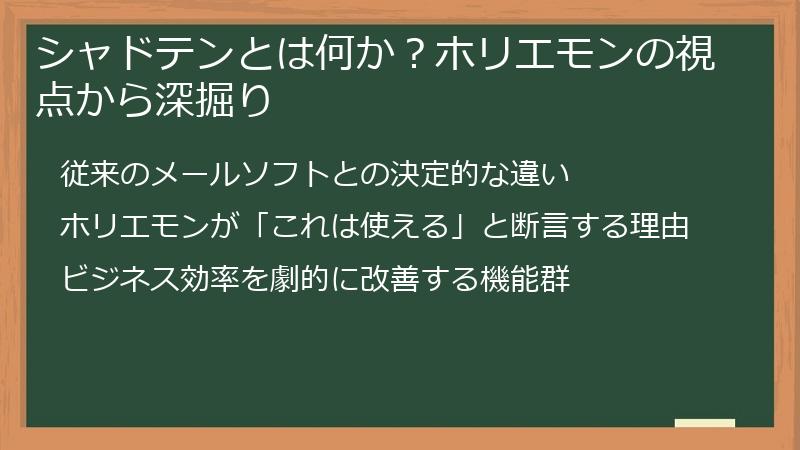 シャドテンとは何か？ホリエモンの視点から深掘り

従来のメールソフトとの決定的な違い

ホリエモンが「これは使える」と断言する理由

ビジネス効率を劇的に改善する機能群